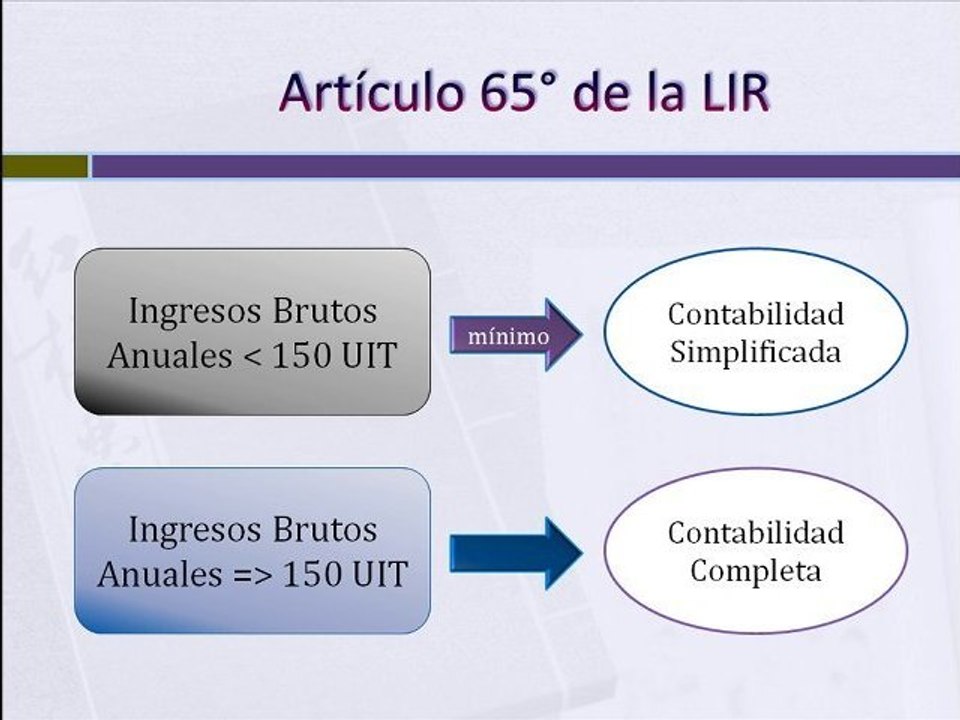 Artículo 65° de la LIR

Ingresos Brutos Anuales < 150 UIT

mínimo

Contabilidad Simplificada

Ingresos Brutos Anuales => 150 UIT

Contabilidad Completa